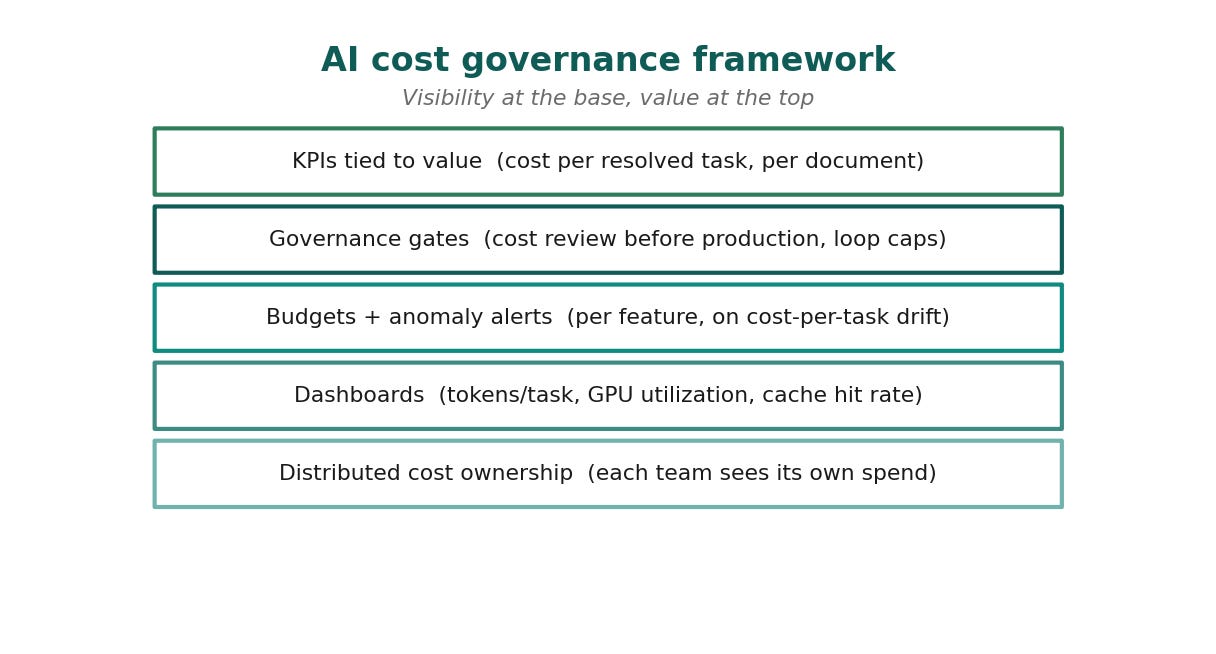 AI cost governance framework

Visibility at the base, value at the top

KPIs tied to value (cost per resolved task, per document)

Governance gates (cost review before production, loop caps)

Budgets + anomaly alerts (per feature, on cost-per-task drift)

Dashboards (tokens/task, GPU utilization, cache hit rate)

Distributed cost ownership (each team sees its own spend)